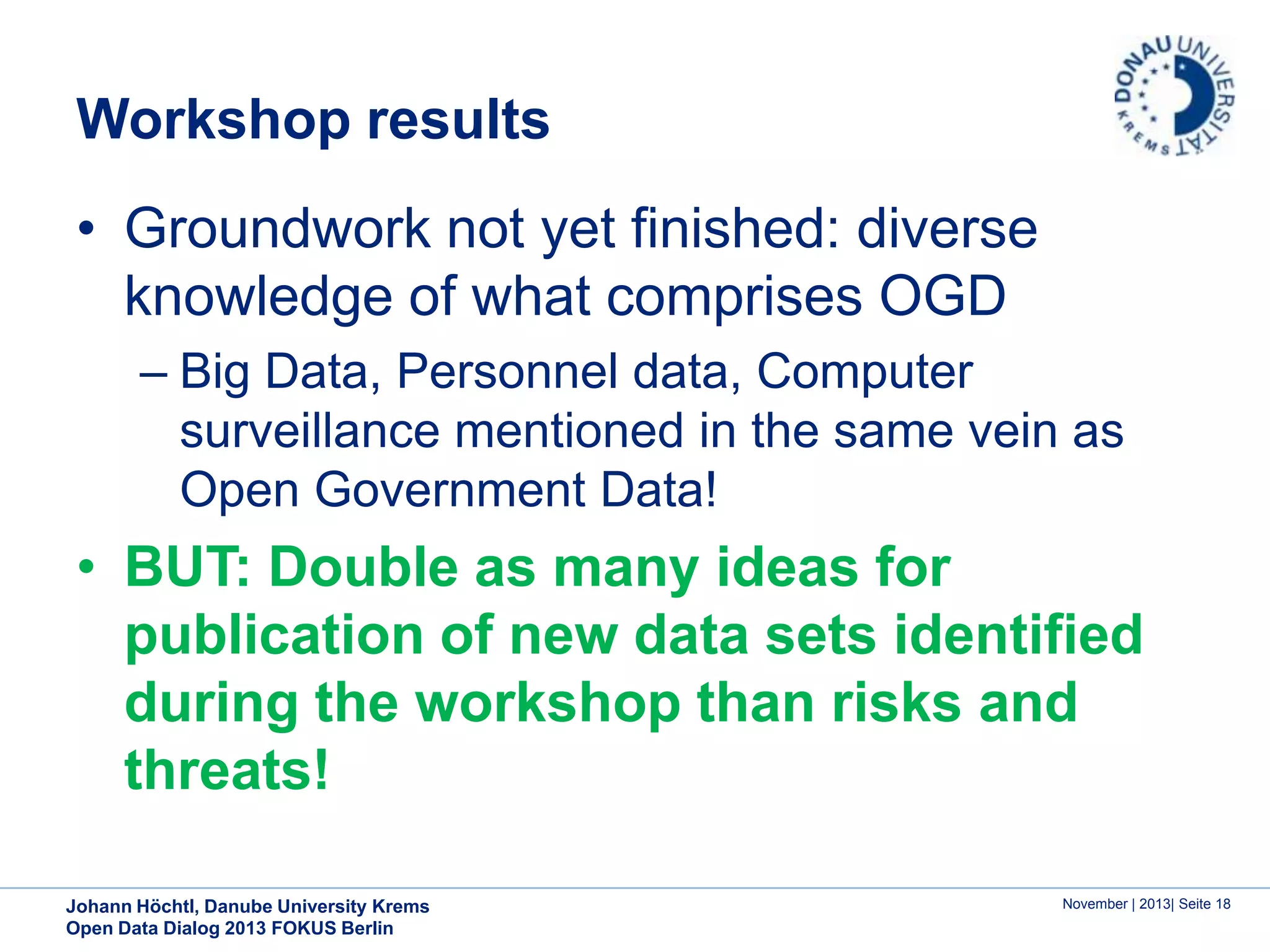 Workshop results

DONAU UNIVERSITÄT KREMS

• Groundwork not yet finished: diverse knowledge of what comprises OGD

– Big Data, Personnel data, Computer surveillance mentioned in the same vein as Open Government Data!

• BUT: Double as many ideas for publication of new data sets identified during the workshop than risks and threats!

Johann Höchtl, Danube University Krems
Open Data Dialog 2013 FOKUS Berlin

November | 2013| Seite 18